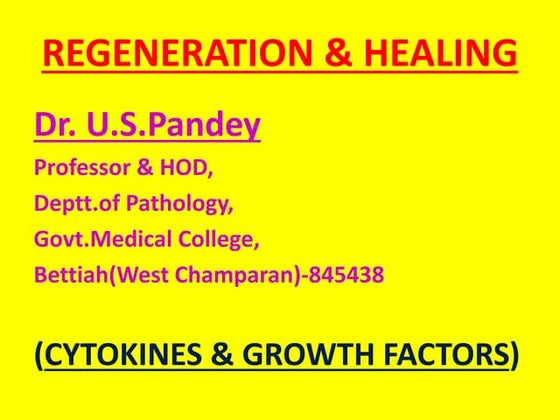 REGENERATION & HEALING

Dr. U.S.Pandey

Professor & HOD,

Deptt.of Pathology,

Govt.Medical College,

Bettiah(West Champaran)-845438

(CYTOKINES & GROWTH FACTORS)